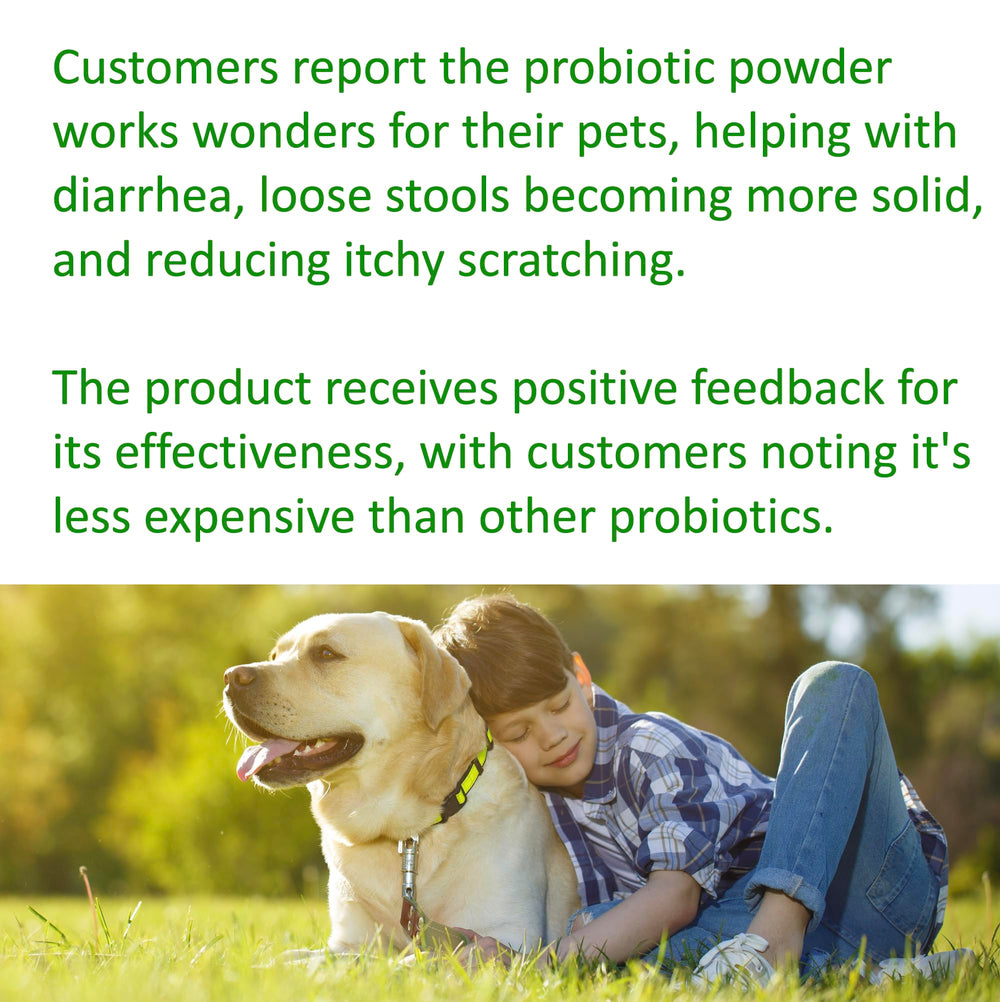 Customers report the probiotic powder works wonders for their pets, helping with diarrhea, loose stools becoming more solid, and reducing itchy scratching.

The product receives positive feedback for its effectiveness, with customers noting it's less expensive than other probiotics.